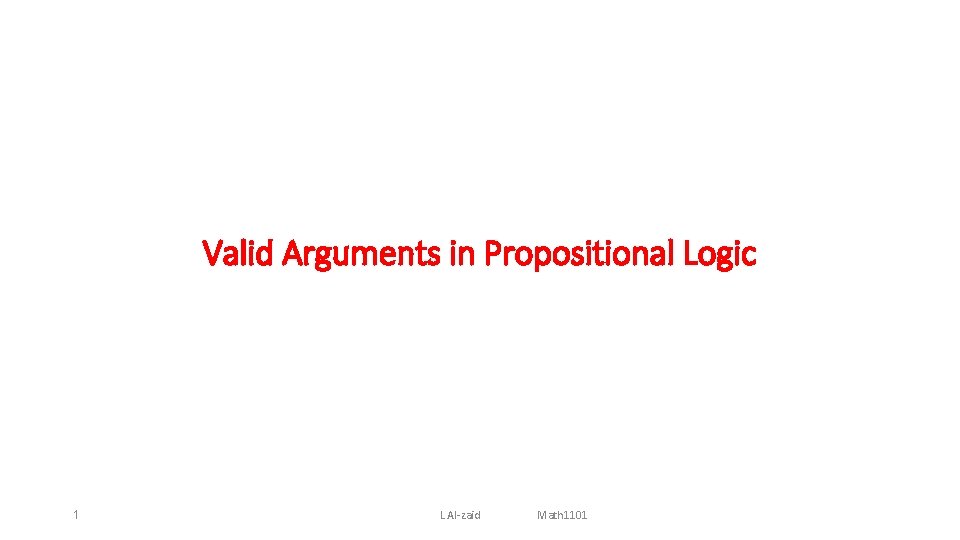 Valid Arguments in Propositional Logic

1 L Al-zaid Math1101